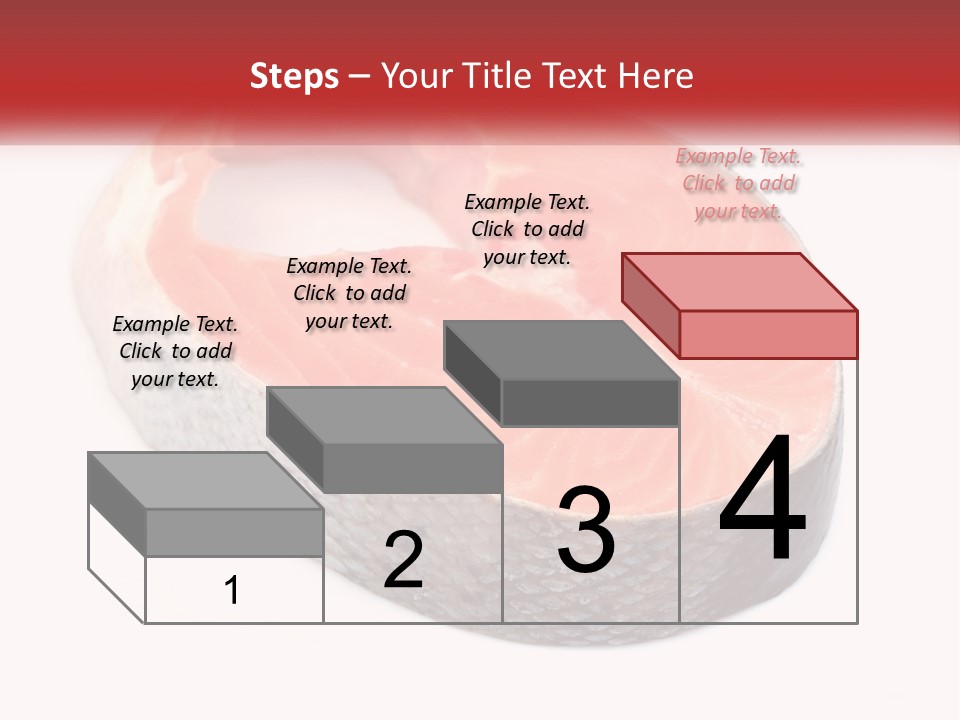 Steps – Your Title Text Here

Example Text. Click to add your text.

Example Text. Click to add your text.

Example Text. Click to add your text.

Example Text. Click to add your text.

1

2

3

4